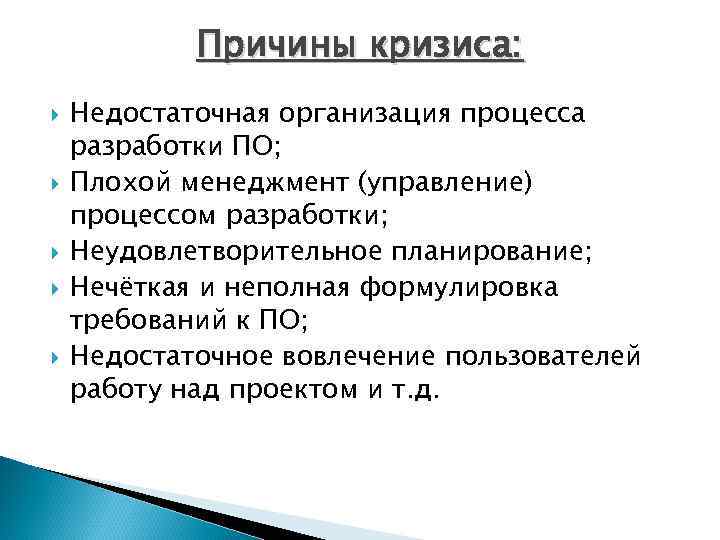 Причины кризиса:

Недостаточная организация процесса разработки ПО;

Плохой менеджмент (управление) процессом разработки;

Неудовлетворительное планирование;

Нечёткая и неполная формулировка требований к ПО;

Недостаточное вовлечение пользователей работу над проектом и т.д.